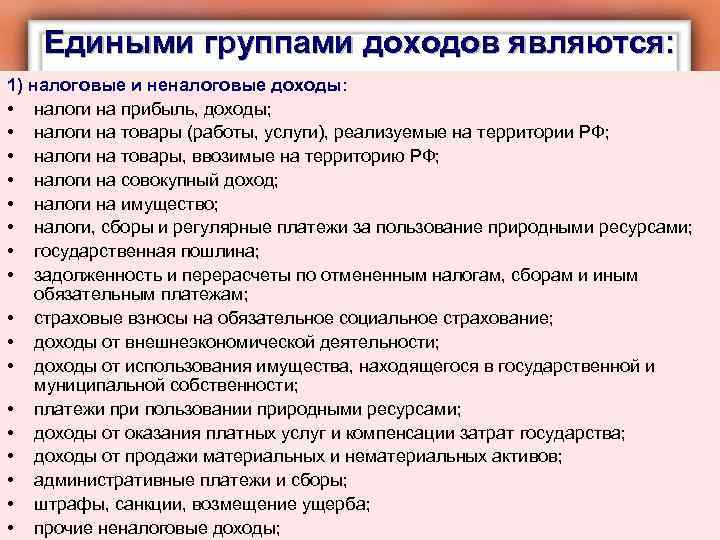 Едиными группами доходов являются:

1) налоговые и неналоговые доходы:
• налоги на прибыль, доходы;
• налоги на товары (работы, услуги), реализуемые на территории РФ;
• налоги на товары, ввозимые на территорию РФ;
• налоги на совокупный доход;
• налоги на имущество;
• налоги, сборы и регулярные платежи за пользование природными ресурсами;
• государственная пошлина;
• задолженность и перерасчеты по отмененным налогам, сборам и иным обязательным платежам;
• страховые взносы на обязательное социальное страхование;
• доходы от внешнеэкономической деятельности;
• доходы от использования имущества, находящегося в государственной и муниципальной собственности;
• платежи при пользовании природными ресурсами;
• доходы от оказания платных услуг и компенсации затрат государства;
• доходы от продажи материальных и нематериальных активов;
• административные платежи и сборы;
• штрафы, санкции, возмещение ущерба;
• прочие неналоговые доходы;